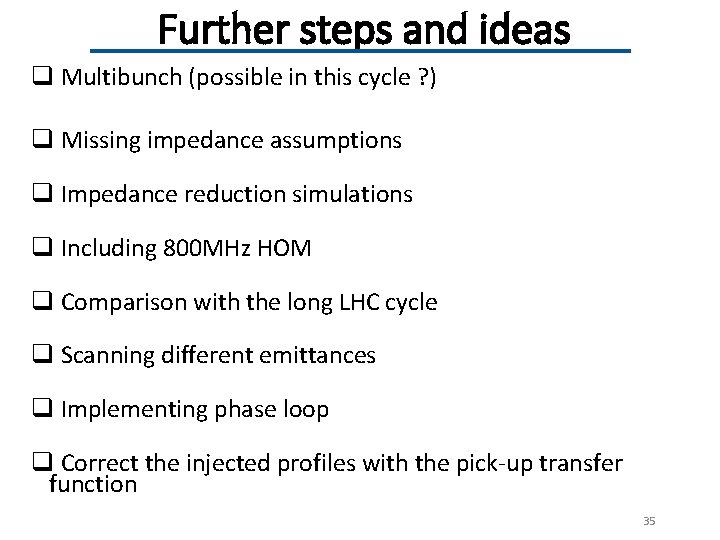 Further steps and ideas

❑ Multibunch (possible in this cycle ?)

❑ Missing impedance assumptions

❑ Impedance reduction simulations

❑ Including 800MHz HOM

❑ Comparison with the long LHC cycle

❑ Scanning different emittances

❑ Implementing phase loop

❑ Correct the injected profiles with the pick-up transfer function

35